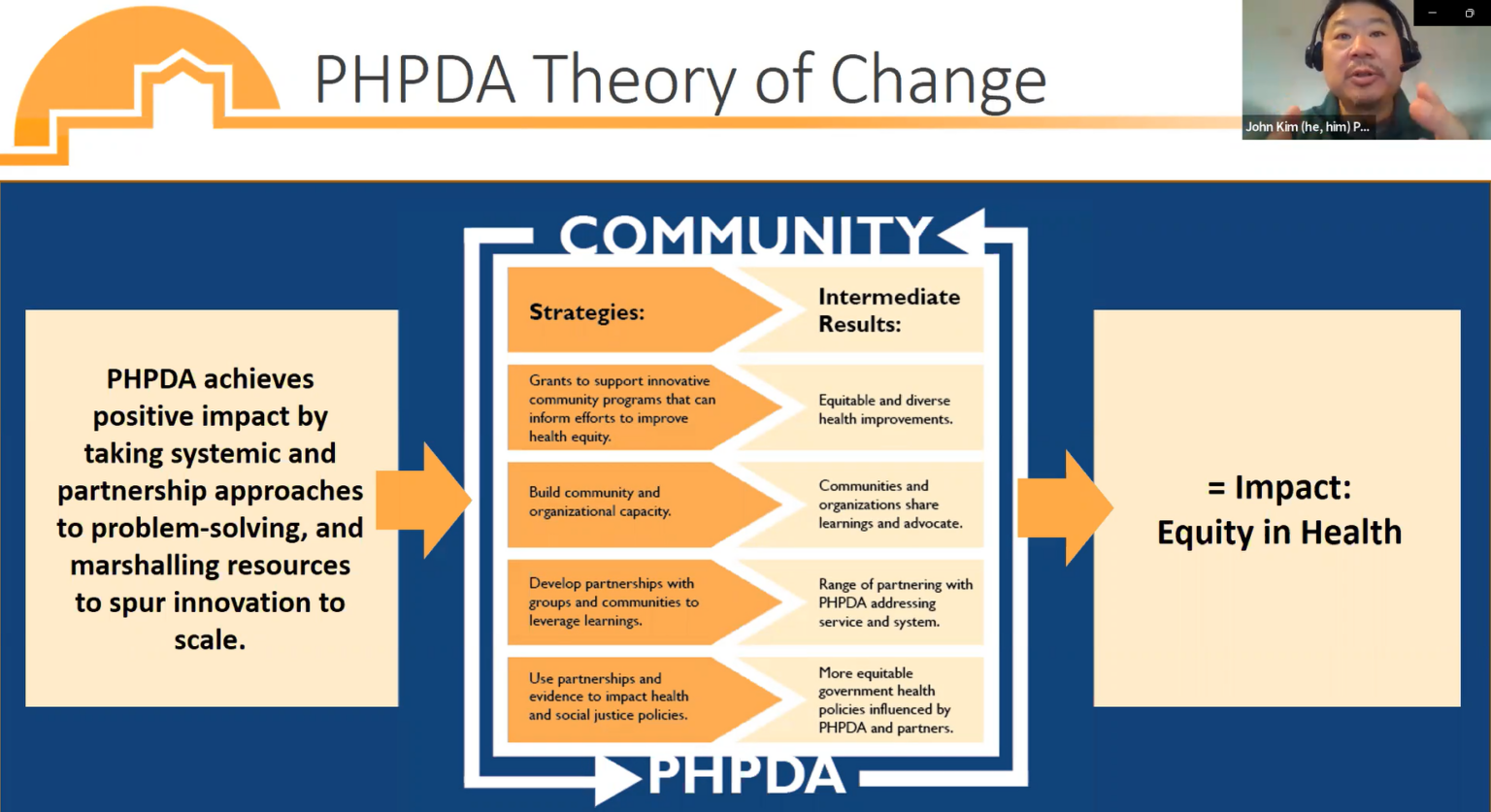 PHPDA Theory of Change

John Kim (he, him) P...

PHPDA achieves positive impact by taking systemic and partnership approaches to problem-solving, and marshalling resources to spur innovation to scale.

COMMUNITY

| Strategies: | Intermediate Results: |
|---|---|
| Grants to support innovative community programs that can inform efforts to improve health equity. | Equitable and diverse health improvements. |
| Build community and organizational capacity. | Communities and organizations share learnings and advocate. |
| Develop partnerships with groups and communities to leverage learnings. | Range of partnering with PHPDA addressing service and system. |
| Use partnerships and evidence to impact health and social justice policies. | More equitable government health policies influenced by PHPDA and partners. |

PHPDA

= Impact: Equity in Health